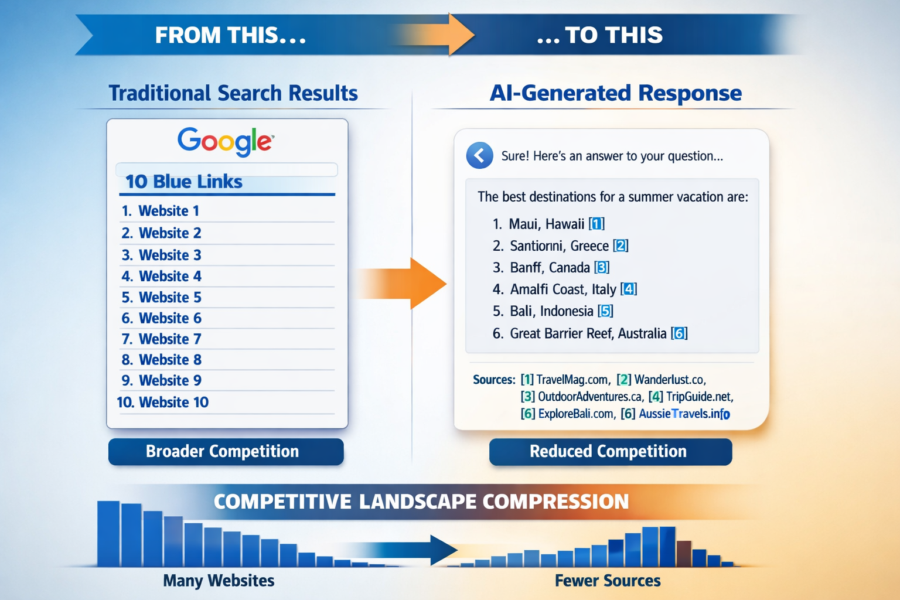 FROM THIS...

... TO THIS

Traditional Search Results

Google

10 Blue Links

1. Website 1
2. Website 2
3. Website 3
4. Website 4
5. Website 5
6. Website 6
7. Website 7
8. Website 8
9. Website 9
10. Website 10

Broader Competition

AI-Generated Response

Sure! Here's an answer to your question...

The best destinations for a summer vacation are:

1. Maui, Hawaii [1]
2. Santiorini, Greece [2]
3. Banff, Canada [3]
4. Amalfi Coast, Italy [4]
5. Bali, Indonesia [5]
6. Great Barrier Reef, Australia [6]

Sources: [1] TravelMag.com, [2] Wanderlust.co, [3] OutdoorAdventures.ca, [4] TripGuide.net, [6] ExploreBali.com, [6] AussieTravels.info

Reduced Competition

COMPETITIVE LANDSCAPE COMPRESSION

Many Websites

Fewer Sources